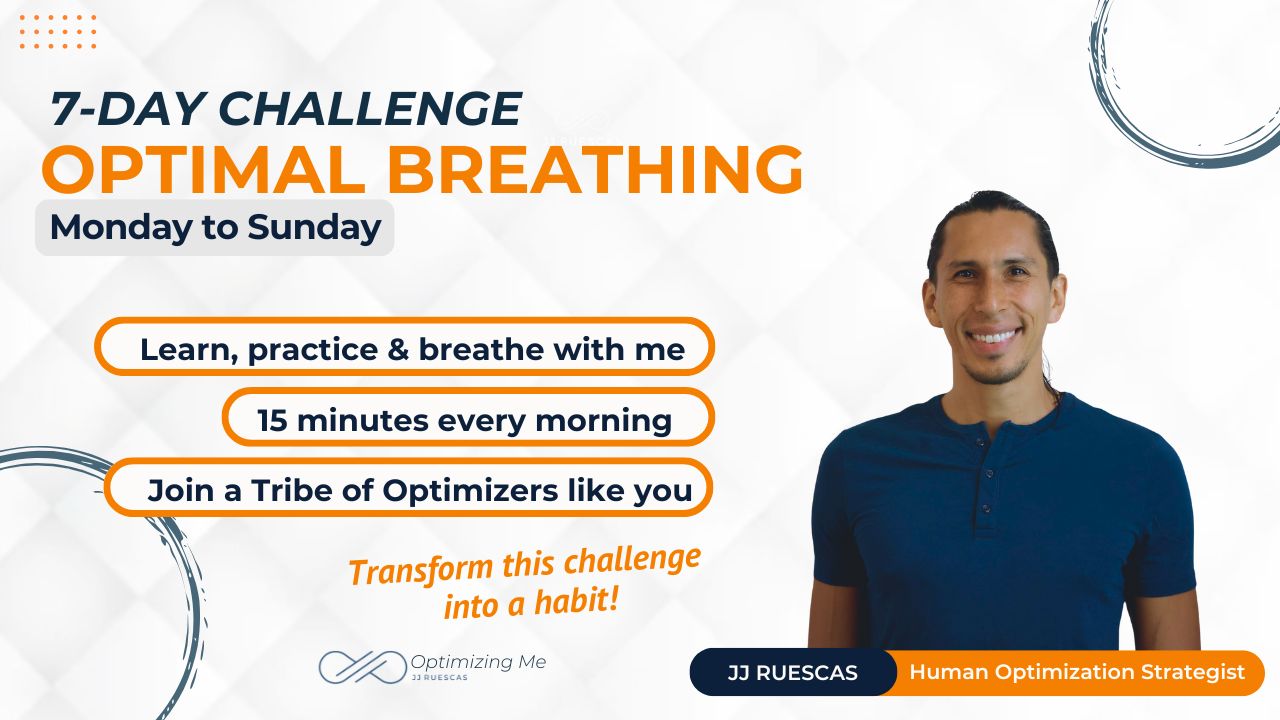 7-DAY CHALLENGE
OPTIMAL BREATHING
Monday to Sunday

Learn, practice & breathe with me
15 minutes every morning
Join a Tribe of Optimizers like you

Transform this challenge into a habit!

Optimizing Me
JJ RUESCAS

JJ RUESCAS
Human Optimization Strategist